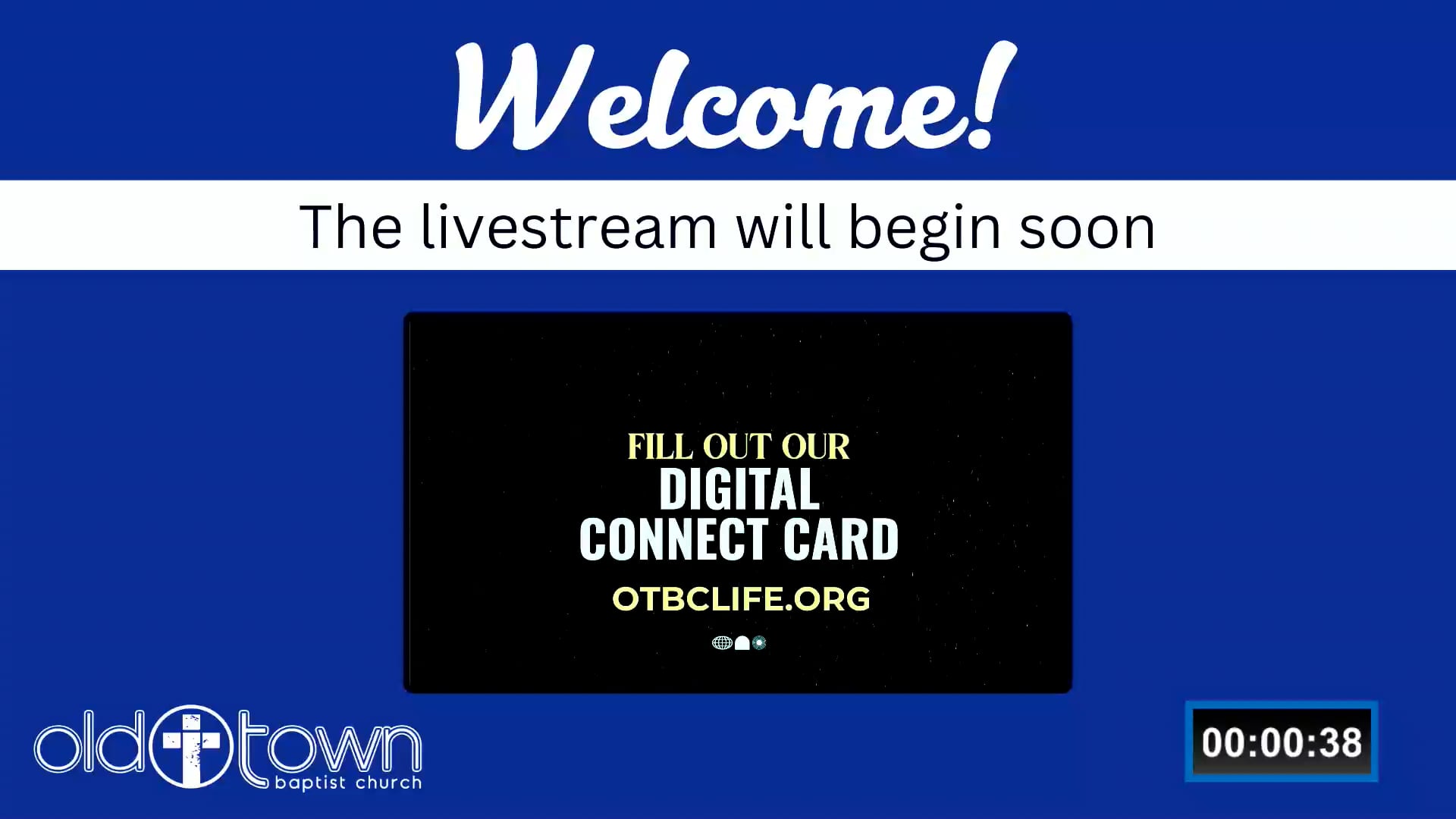 Welcome!

The livestream will begin soon

FILL OUT OUR
DIGITAL
CONNECT CARD
OTBCLIFE.ORG

old town
baptist church

00:00:38